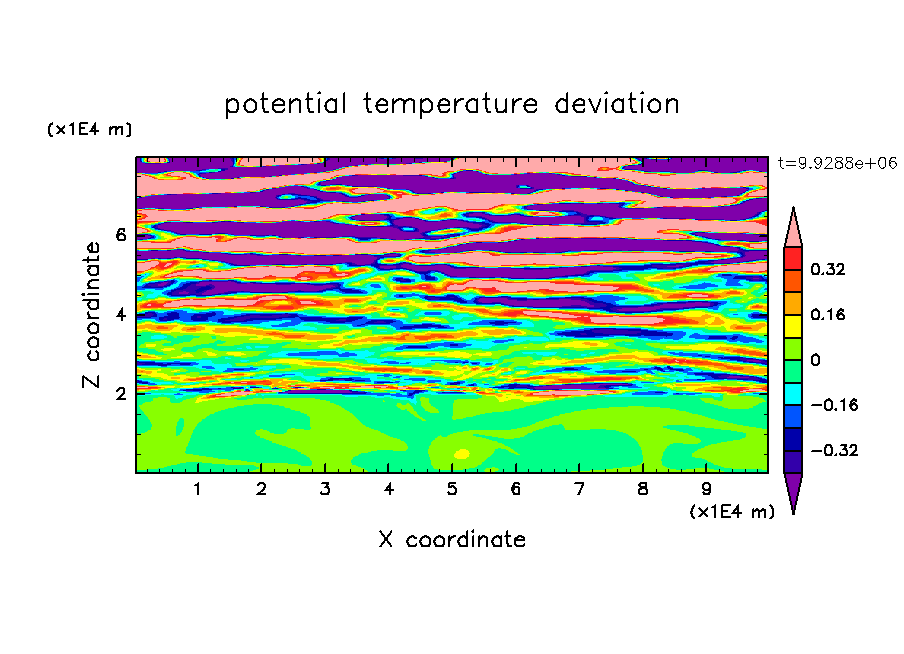 potential temperature deviation

(x1E4 m)

t=9.9288e+06

Z coordinate

6
4
2

0.32
0.16
0
−0.16
−0.32

1 2 3 4 5 6 7 8 9

(x1E4 m)

X coordinate